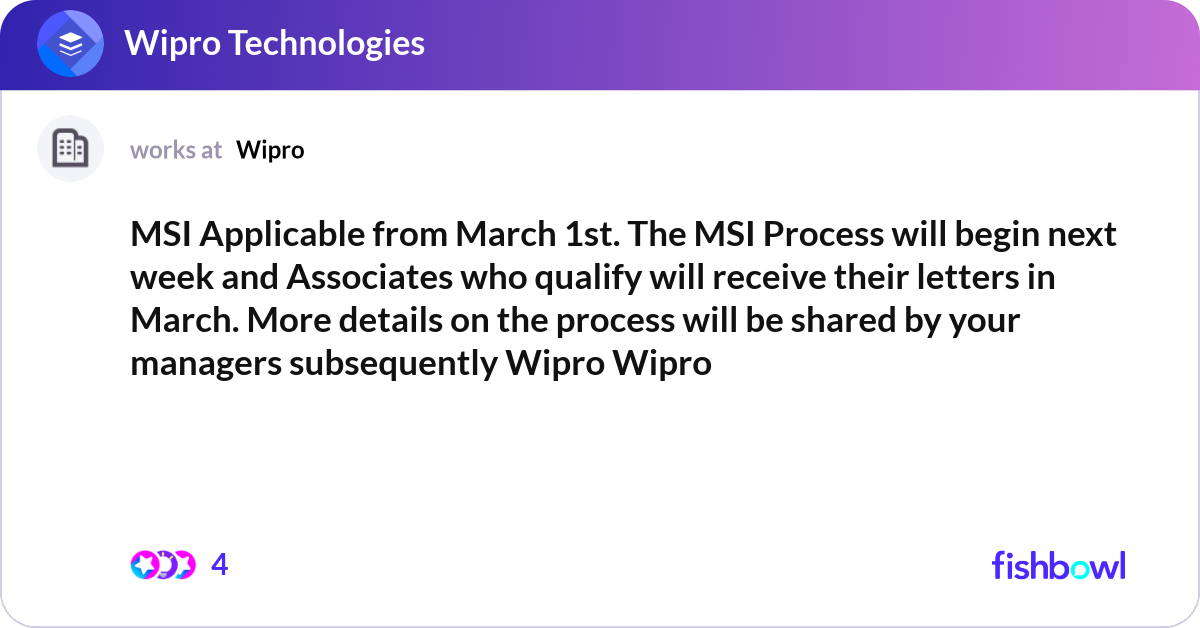 Wipro Technologies

works at Wipro

MSI Applicable from March 1st. The MSI Process will begin next week and Associates who qualify will receive their letters in March. More details on the process will be shared by your managers subsequently Wipro Wipro

4

fishbowl